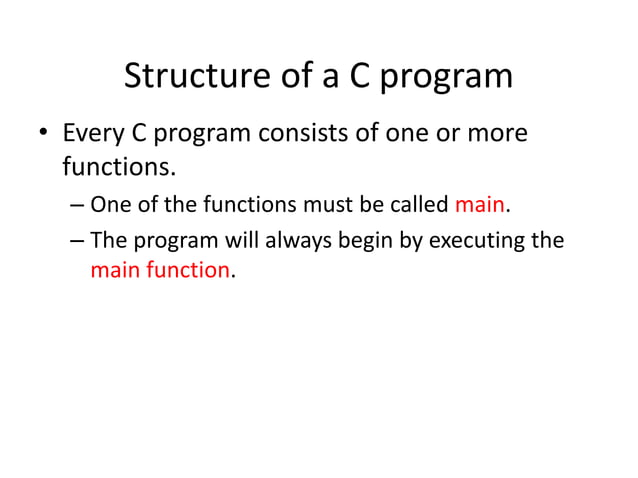 Structure of a C program

• Every C program consists of one or more functions.
  – One of the functions must be called main.
  – The program will always begin by executing the main function.